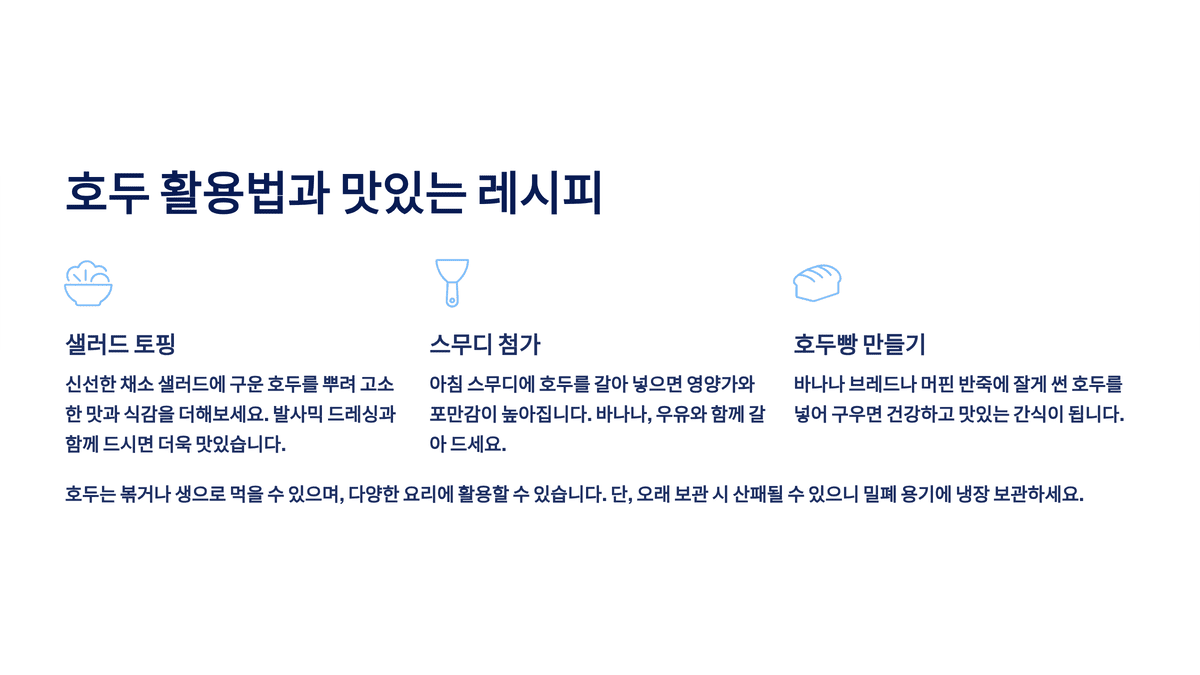 호두 활용법과 맛있는 레시피

샐러드 토핑

신선한 채소 샐러드에 구운 호두를 뿌려 고소한 맛과 식감을 더해보세요. 발사믹 드레싱과 함께 드시면 더욱 맛있습니다.

스무디 첨가

아침 스무디에 호두를 갈아 넣으면 영양가와 포만감이 높아집니다. 바나나, 우유와 함께 갈아 드세요.

호두빵 만들기

바나나 브레드나 머핀 반죽에 잘게 썬 호두를 넣어 구우면 건강하고 맛있는 간식이 됩니다.

호두는 볶거나 생으로 먹을 수 있으며, 다양한 요리에 활용할 수 있습니다. 단, 오래 보관 시 산패될 수 있으니 밀폐 용기에 냉장 보관하세요.